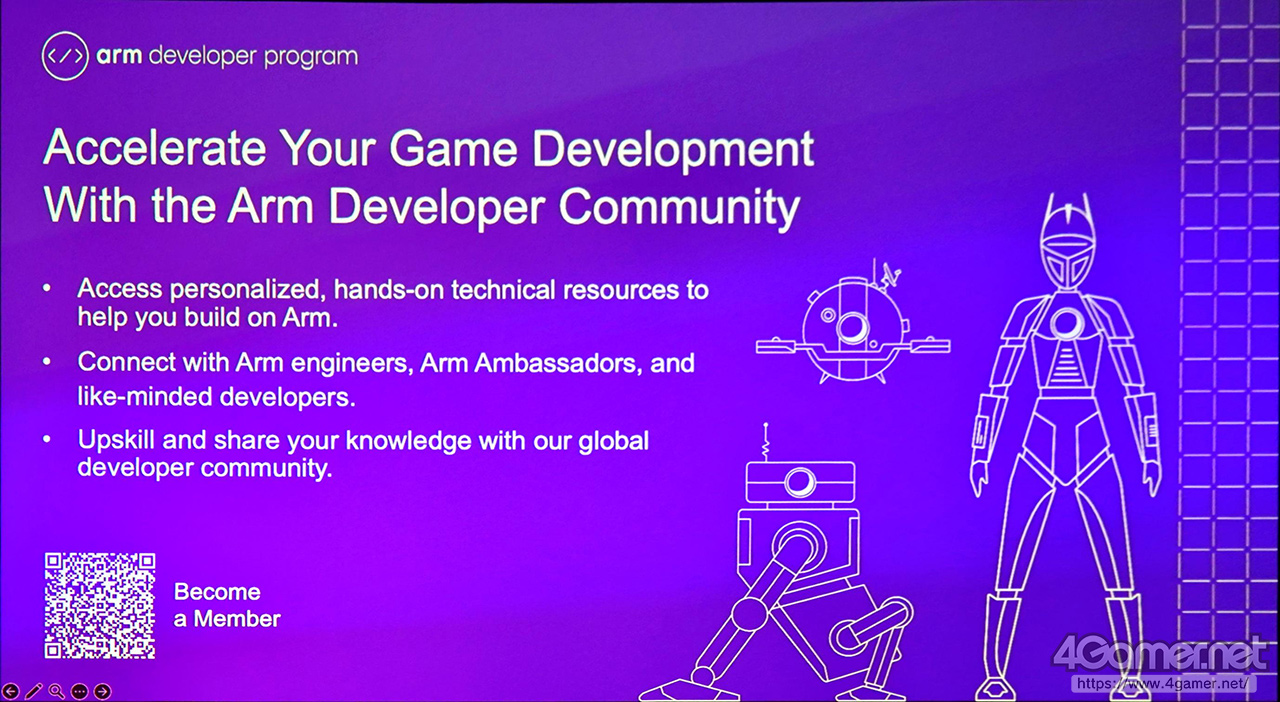 arm developer program

Accelerate Your Game Development With the Arm Developer Community

• Access personalized, hands-on technical resources to help you build on Arm.

• Connect with Arm engineers, Arm Ambassadors, and like-minded developers.

• Upskill and share your knowledge with our global developer community.

Become a Member

4Gamer.net
https://www.4gamer.net/